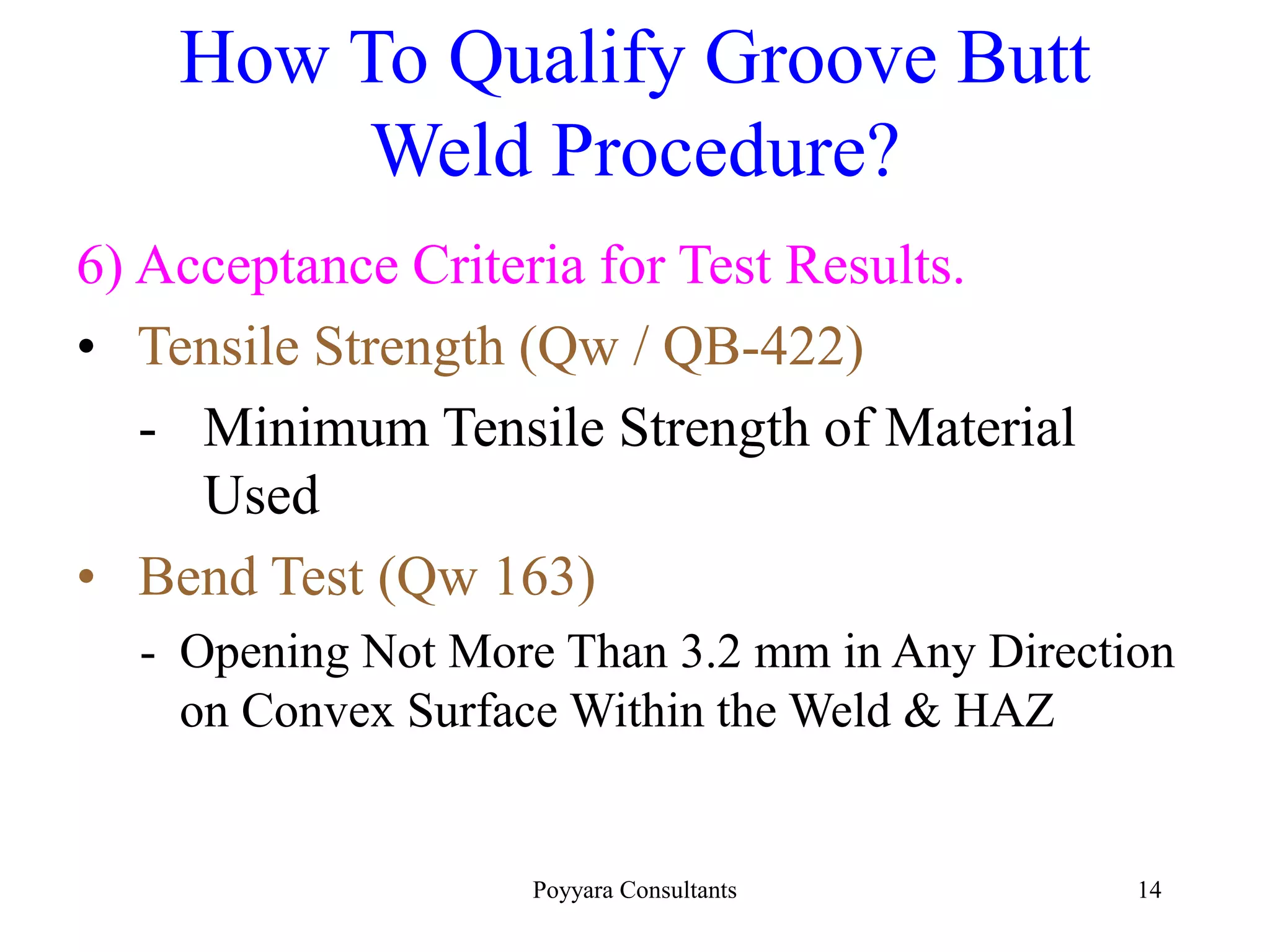 How To Qualify Groove Butt Weld Procedure?

6) Acceptance Criteria for Test Results.

• Tensile Strength (Qw / QB-422)
- Minimum Tensile Strength of Material Used

• Bend Test (Qw 163)
- Opening Not More Than 3.2 mm in Any Direction on Convex Surface Within the Weld & HAZ

Poyyara Consultants

14